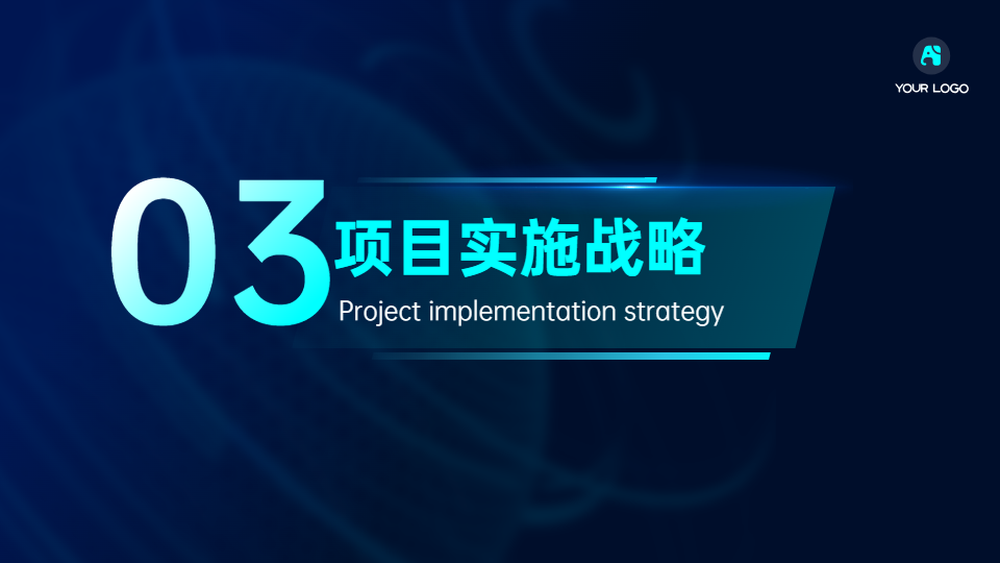 YOUR LOGO

03 项目实施战略

Project implementation strategy